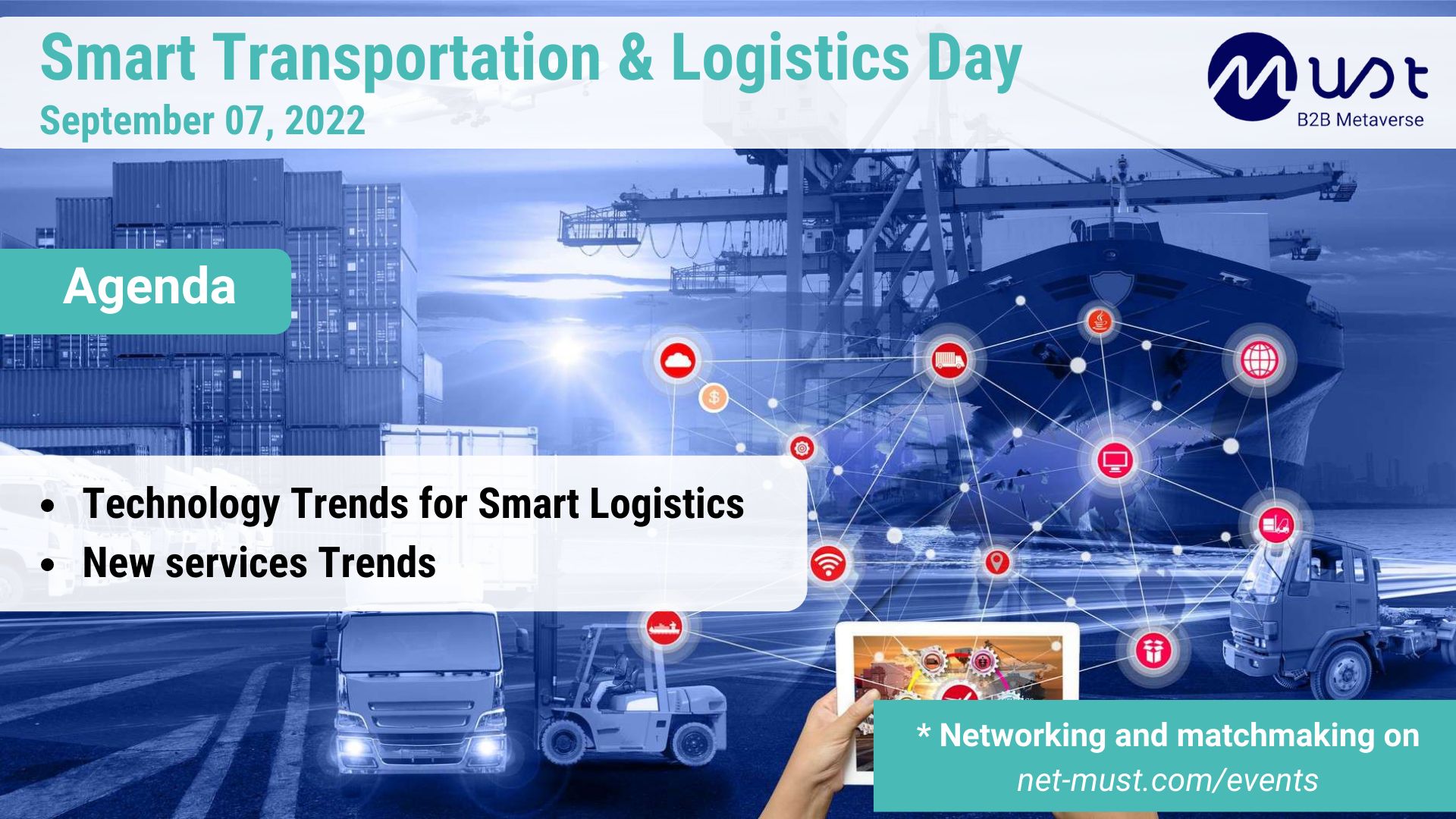 Smart Transportation & Logistics Day
September 07, 2022

Must
B2B Metaverse

Agenda

• Technology Trends for Smart Logistics
• New services Trends

* Networking and matchmaking on net-must.com/events